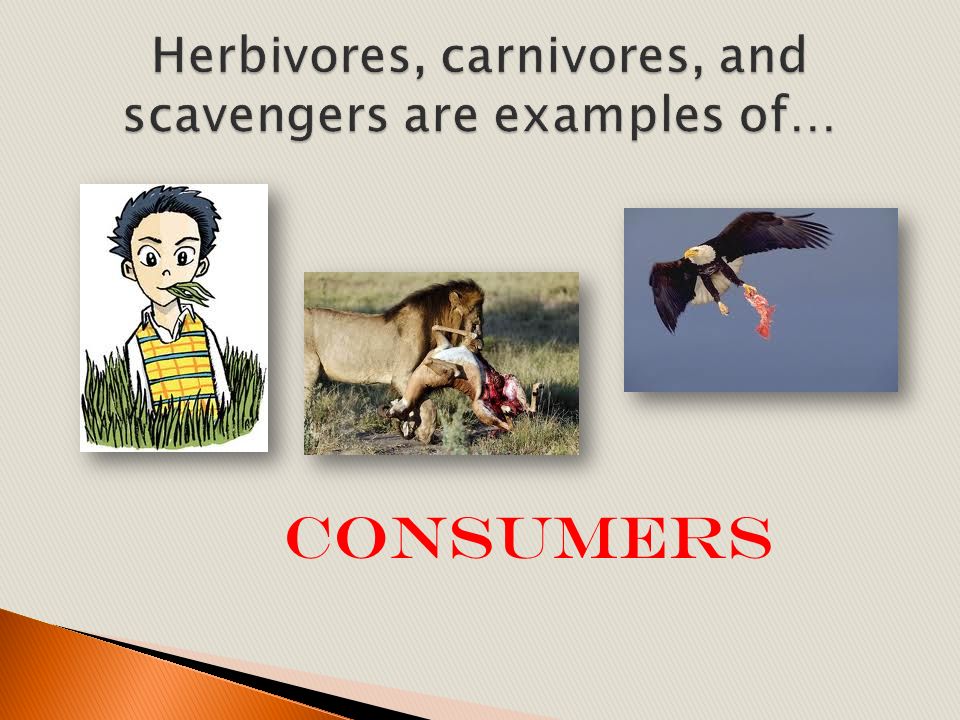 Herbivores, carnivores, and scavengers are examples of…

CONSUMERS